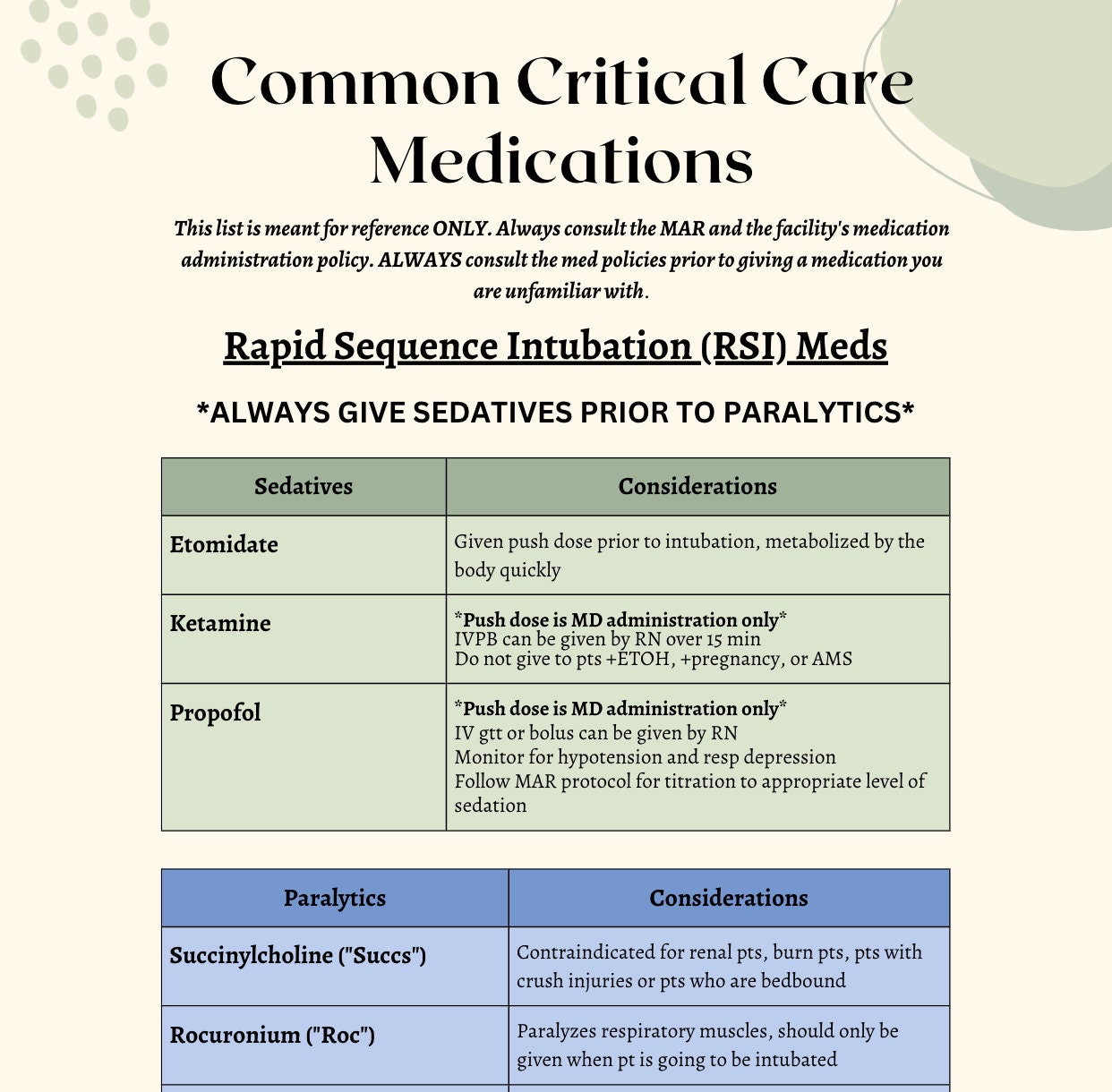 Common Critical Care Medications

This list is meant for reference ONLY. Always consult the MAR and the facility's medication administration policy. ALWAYS consult the med policies prior to giving a medication you are unfamiliar with.

Rapid Sequence Intubation (RSI) Meds

*ALWAYS GIVE SEDATIVES PRIOR TO PARALYTICS*

| Sedatives | Considerations |
|---|---|
| Etomidate | Given push dose prior to intubation, metabolized by the body quickly |
| Ketamine | *Push dose is MD administration only* IVPB can be given by RN over 15 min Do not give to pts +ETOH, +pregnancy, or AMS |
| Propofol | *Push dose is MD administration only* IV gtt or bolus can be given by RN Monitor for hypotension and resp depression Follow MAR protocol for titration to appropriate level of sedation |

| Paralytics | Considerations |
|---|---|
| Succinylcholine ("Succs") | Contraindicated for renal pts, burn pts, pts with crush injuries or pts who are bedbound |
| Rocuronium ("Roc") | Paralyzes respiratory muscles, should only be given when pt is going to be intubated |